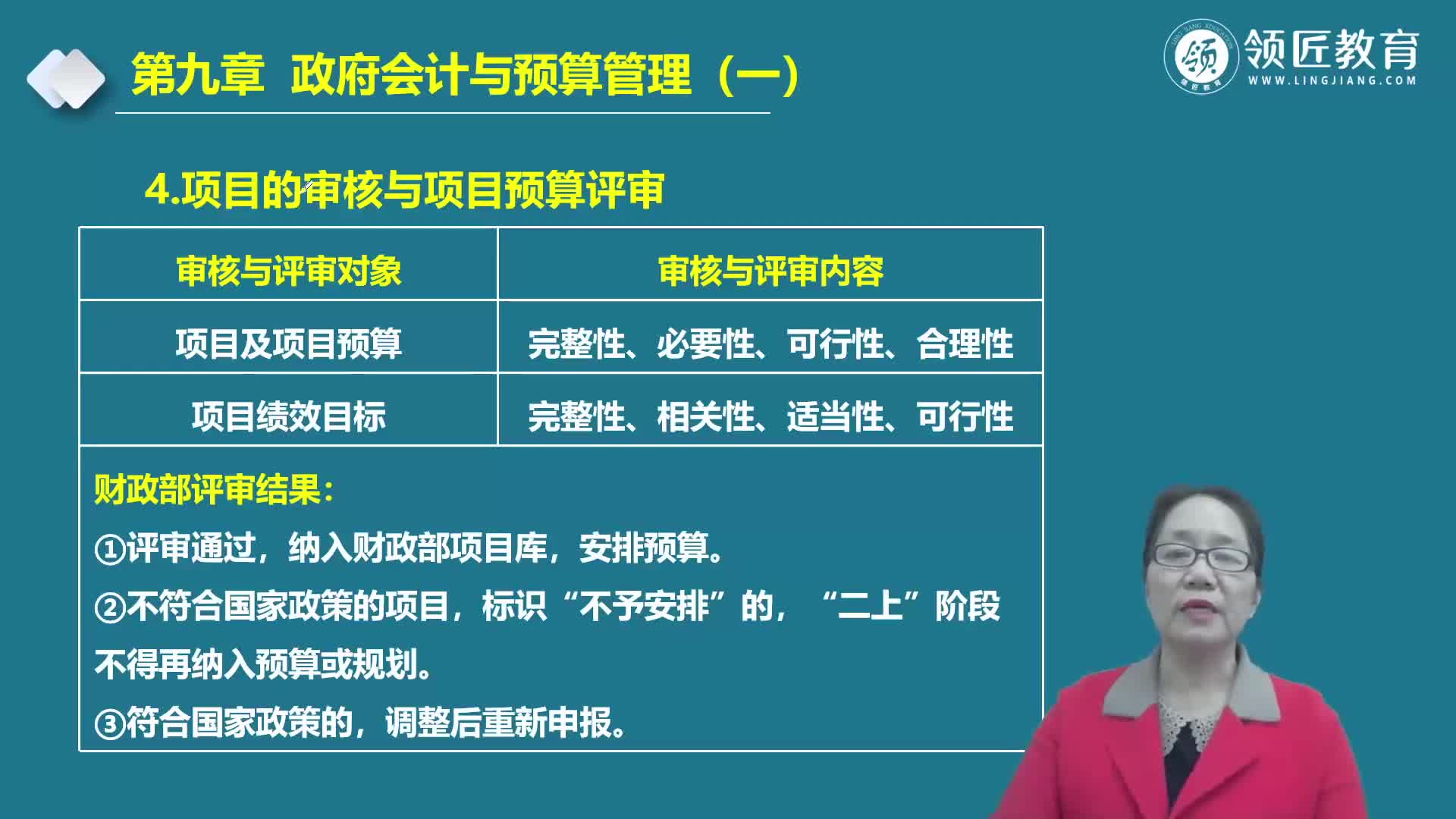 第九章 政府会计与预算管理（一）

领匠教育
WWW.LINGJIANG.COM

4.项目的审核与项目预算评审

| 审核与评审对象 | 审核与评审内容 |
|---|---|
| 项目及项目预算 | 完整性、必要性、可行性、合理性 |
| 项目绩效目标 | 完整性、相关性、适当性、可行性 |

财政部评审结果：
①评审通过，纳入财政部项目库，安排预算。
②不符合国家政策的项目，标识“不予安排”的，“二上”阶段不得再纳入预算或规划。
③符合国家政策的，调整后重新申报。